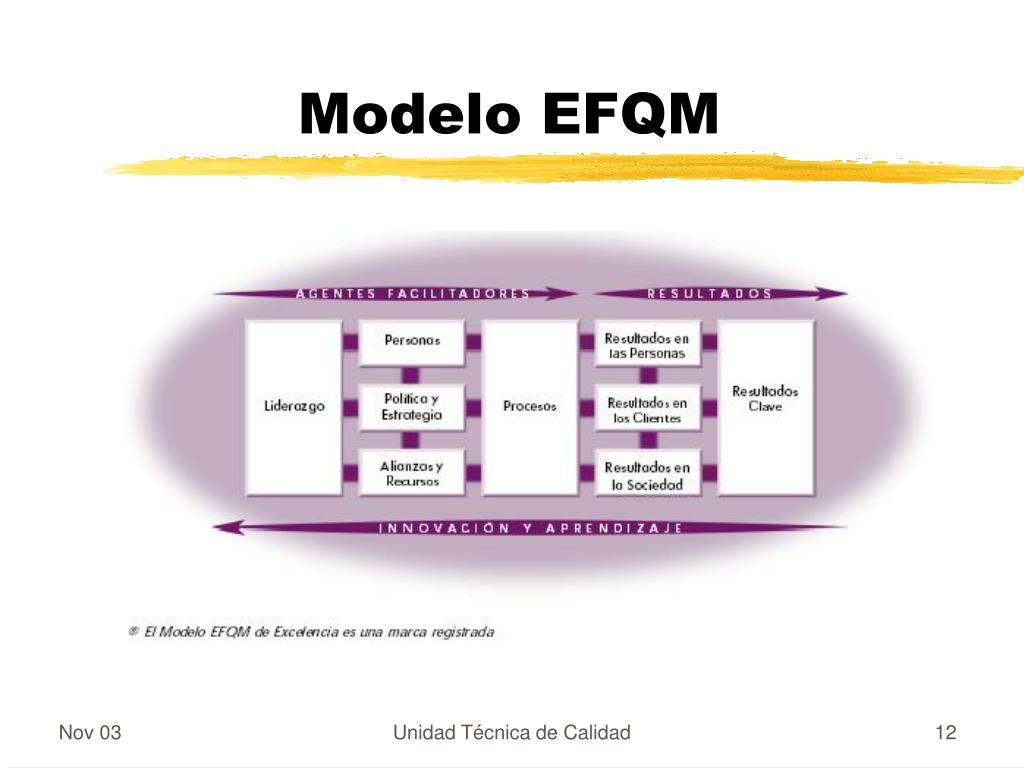 Modelo EFQM

AGENTES FACILITADORES

RESULTADOS

Liderazgo

Personas

Política y Estrategia

Alianzas y Recursos

Procesos

Resultados en las Personas

Resultados en los Clientes

Resultados en la Sociedad

Resultados Clave

INNOVACIÓN Y APRENDIZAJE

® El Modelo EFQM de Excelencia es una marca registrada

Nov 03

Unidad Técnica de Calidad

12